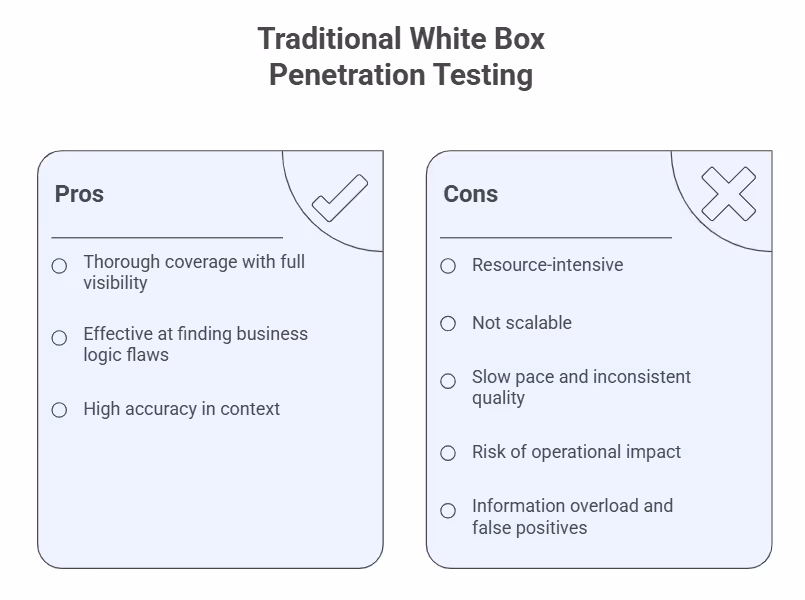 Traditional White Box Penetration Testing

Pros

Thorough coverage with full visibility

Effective at finding business logic flaws

High accuracy in context

Cons

Resource-intensive

Not scalable

Slow pace and inconsistent quality

Risk of operational impact

Information overload and false positives